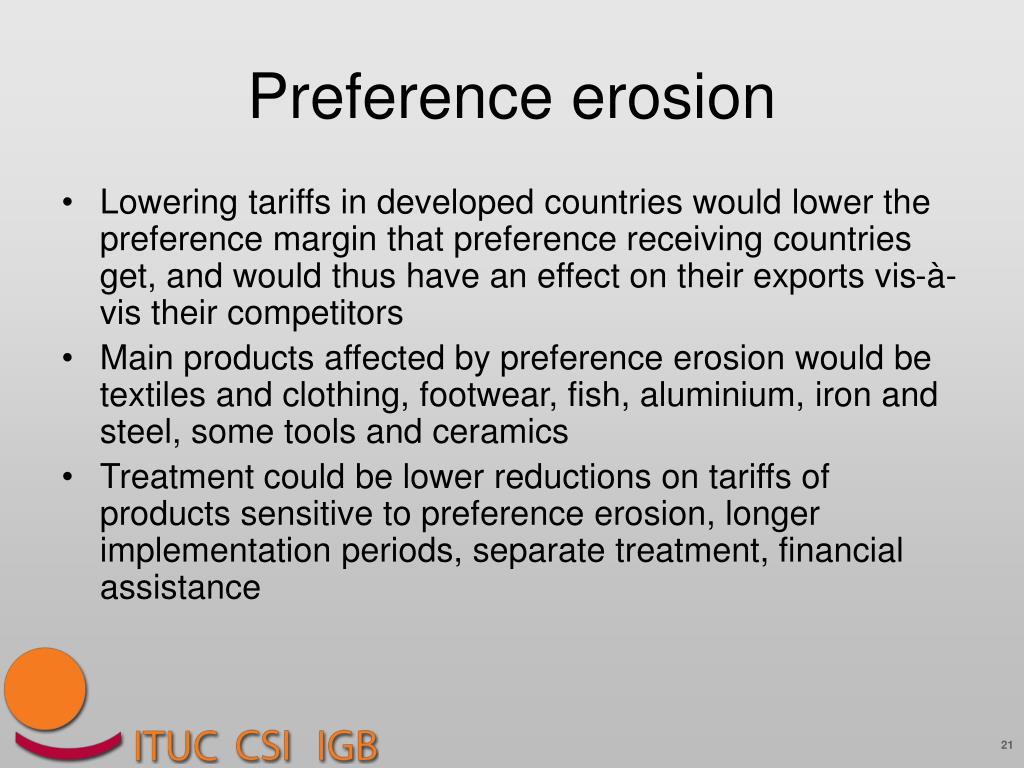 Preference erosion

• Lowering tariffs in developed countries would lower the preference margin that preference receiving countries get, and would thus have an effect on their exports vis-à-vis their competitors
• Main products affected by preference erosion would be textiles and clothing, footwear, fish, aluminium, iron and steel, some tools and ceramics
• Treatment could be lower reductions on tariffs of products sensitive to preference erosion, longer implementation periods, separate treatment, financial assistance

ITUC CSI IGB

21